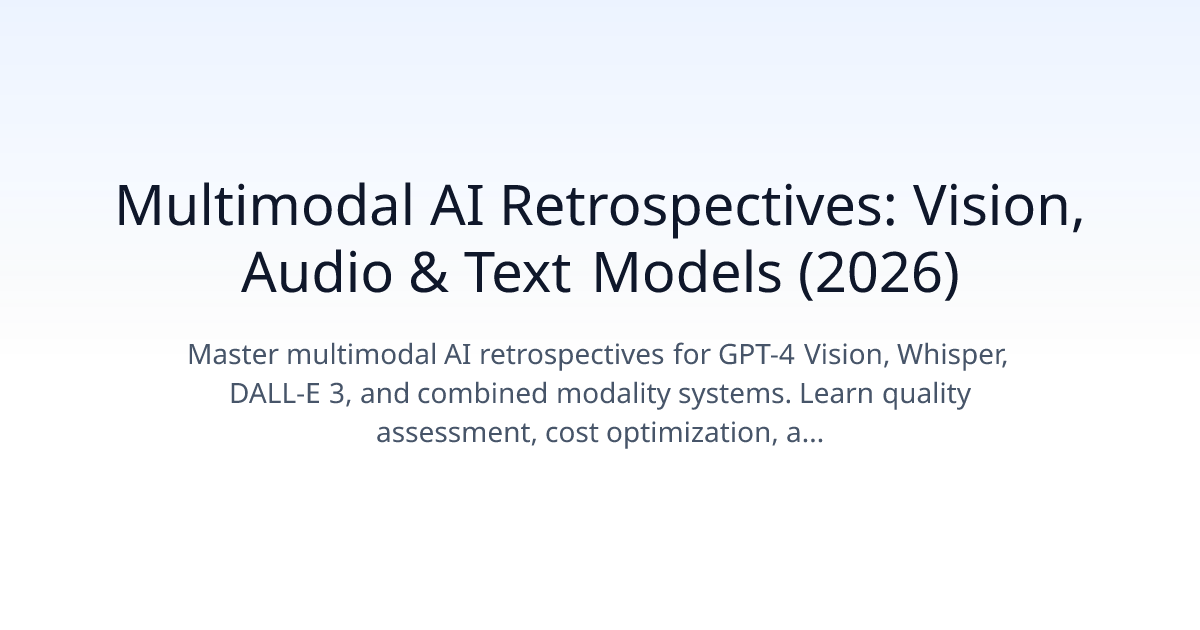 Multimodal AI Retrospectives: Vision, Audio & Text Models (2026)

Master multimodal AI retrospectives for GPT-4 Vision, Whisper, DALL-E 3, and combined modality systems. Learn quality assessment, cost optimization, a...